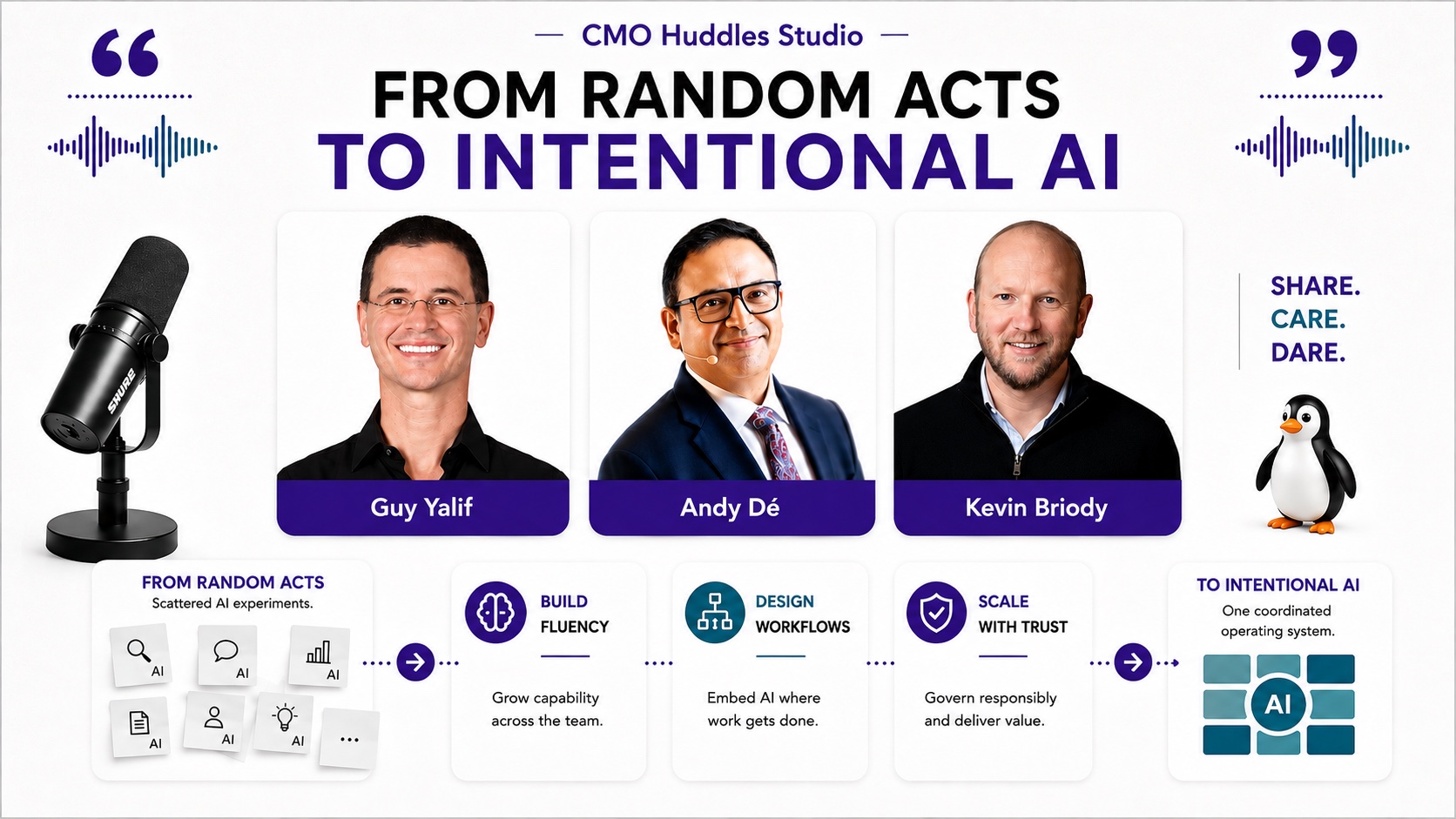 CMO Huddles Studio

FROM RANDOM ACTS
TO INTENTIONAL AI

SHURE

Guy Yalif

Andy Dé

Kevin Briody

SHARE.
CARE.
DARE.

FROM RANDOM ACTS
Scattered AI experiments.

AI AI AI
AI AI AI
...

BUILD
FLUENCY

Grow capability across the team.

DESIGN
WORKFLOWS

Embed AI where work gets done.

SCALE
WITH TRUST

Govern responsibly and deliver value.

TO INTENTIONAL AI
One coordinated operating system.

AI